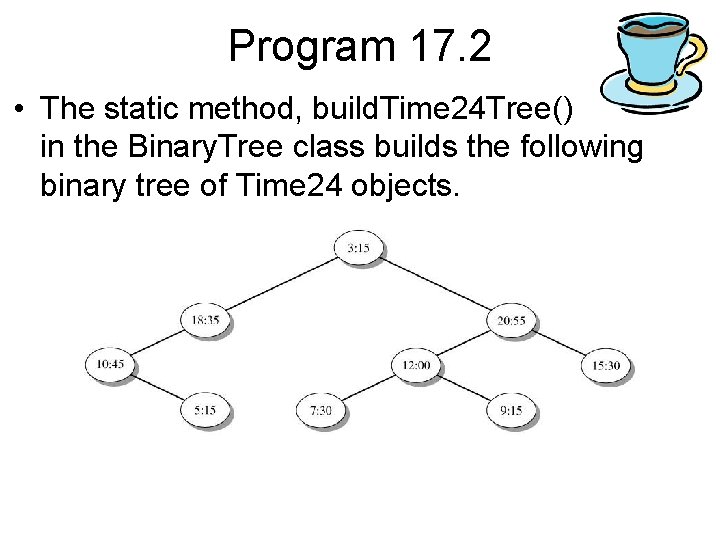 Program 17.2

• The static method, buildTime24Tree() in the BinaryTree class builds the following binary tree of Time24 objects.

3:15

18:35

20:55

10:45

12:00

15:30

5:15

7:30

9:15